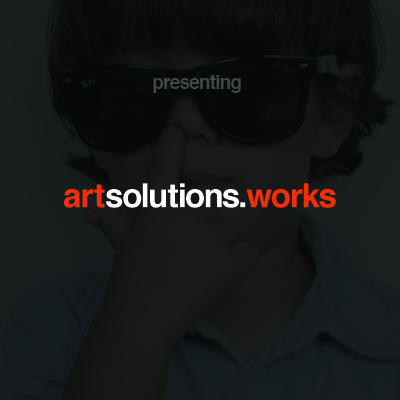 presenting

artsolutions.works